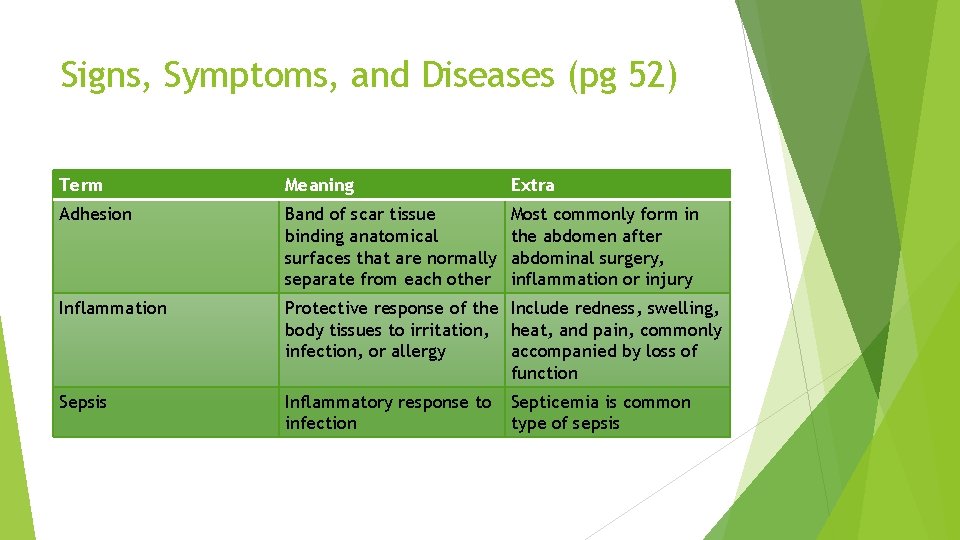 Signs, Symptoms, and Diseases (pg 52)

| Term | Meaning | Extra |
|---|---|---|
| Adhesion | Band of scar tissue binding anatomical surfaces that are normally separate from each other | Most commonly form in the abdomen after abdominal surgery, inflammation or injury |
| Inflammation | Protective response of the body tissues to irritation, infection, or allergy | Include redness, swelling, heat, and pain, commonly accompanied by loss of function |
| Sepsis | Inflammatory response to infection | Septicemia is common type of sepsis |